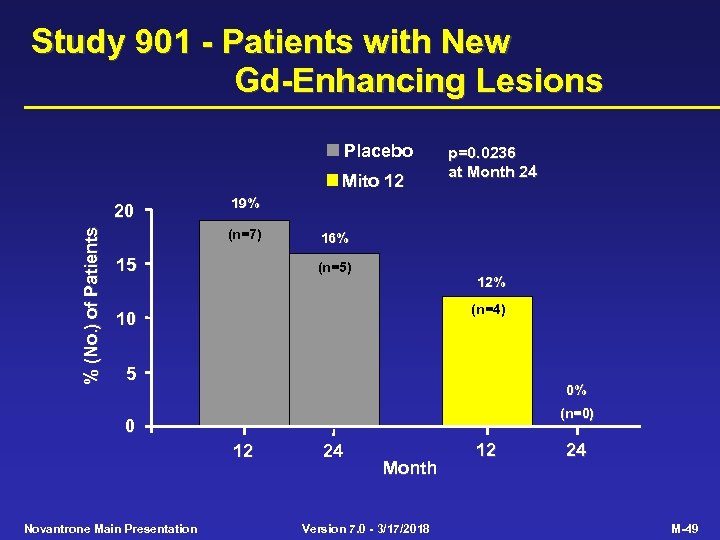 Study 901 - Patients with New Gd-Enhancing Lesions

Placebo
Mito 12

p=0.0236 at Month 24

% (No.) of Patients

20
15
10
5
0

19%
(n=7)
16%
(n=5)
12%
(n=4)
0%
(n=0)

12
24
12
24
Month

Novantrone Main Presentation
Version 7.0 - 3/17/2018
M-49